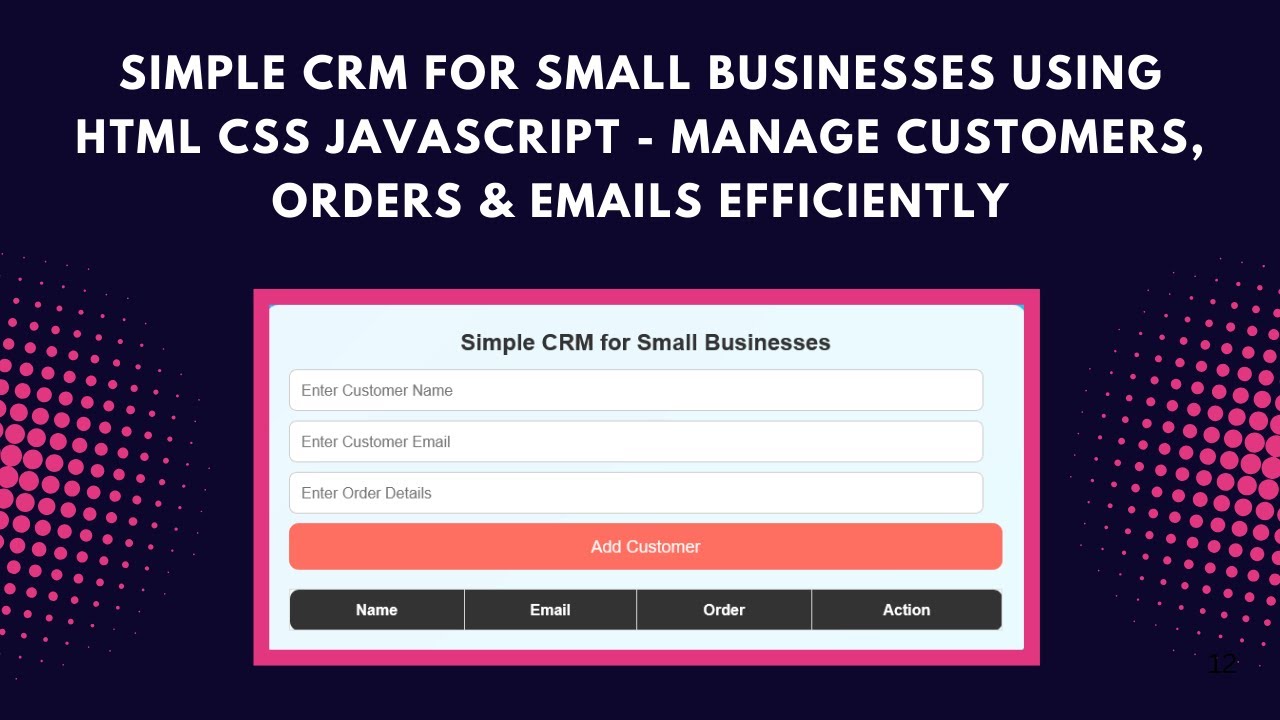 SIMPLE CRM FOR SMALL BUSINESSES USING HTML CSS JAVASCRIPT - MANAGE CUSTOMERS, ORDERS & EMAILS EFFICIENTLY

Simple CRM for Small Businesses

Enter Customer Name

Enter Customer Email

Enter Order Details

Add Customer

| Name | Email | Order | Action |
|---|---|---|---|

12